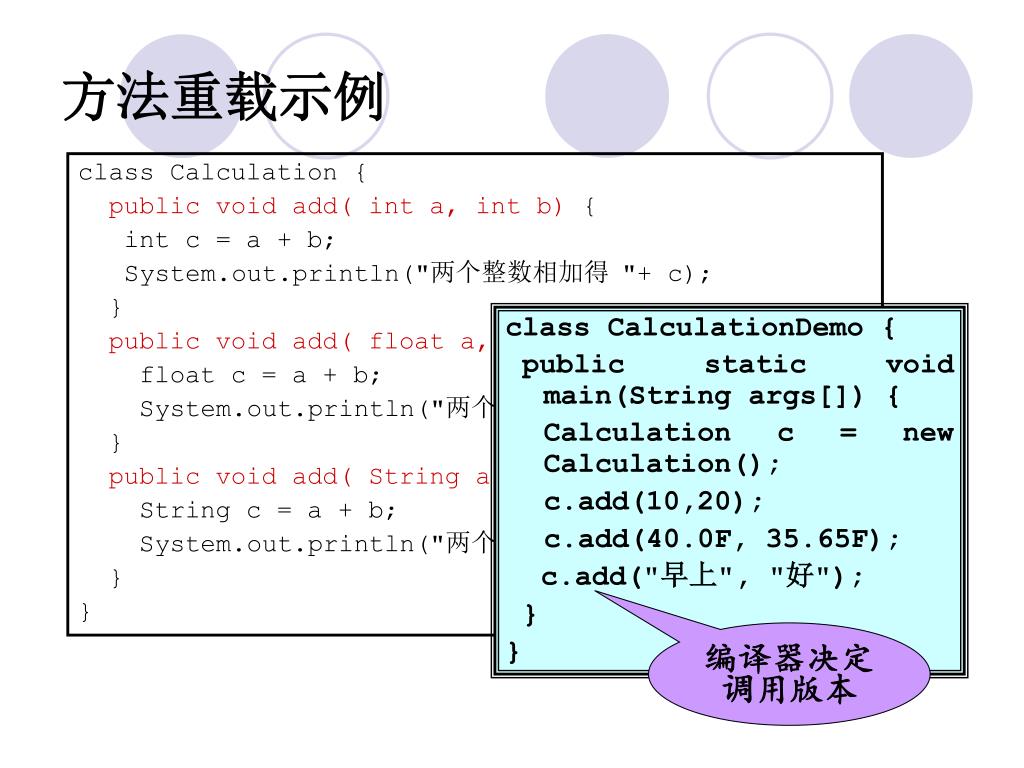 方法重载示例

class Calculation {
  public void add( int a, int b) {
   int c = a + b;
   System.out.println("两个整数相加得 "+ c);
  }
  public void add( float a,
    float c = a + b;
    System.out.println("两个
  }
  public void add( String a
    String c = a + b;
    System.out.println("两个
  }
}

class CalculationDemo {
 public static void main(String args[]) {
  Calculation c = new Calculation();
  c.add(10,20);
  c.add(40.0F, 35.65F);
  c.add("早上", "好");
 }
}

编译器决定调用版本